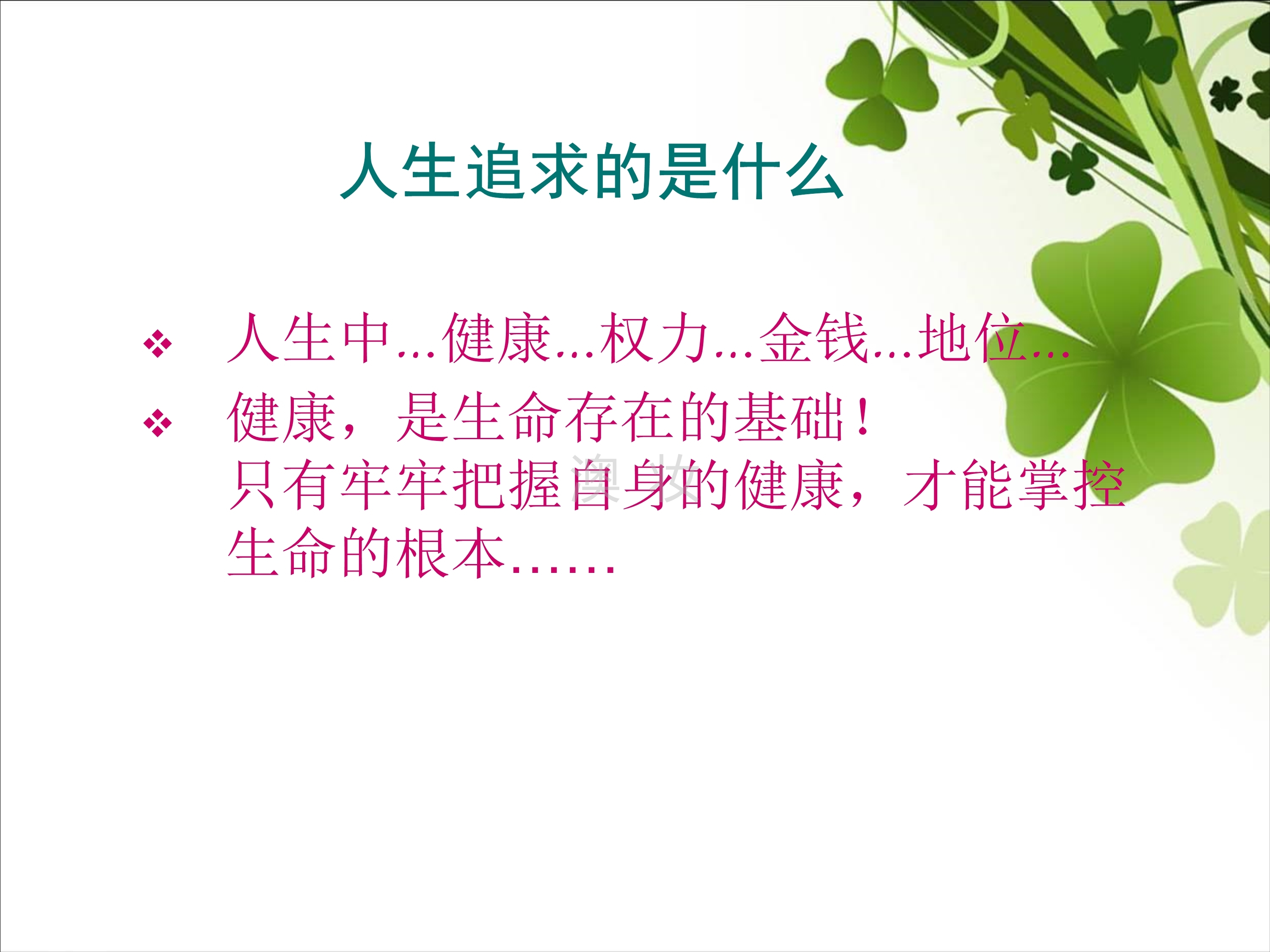 人生追求的是什么

❖ 人生中…健康…权力…金钱…地位…

❖ 健康，是生命存在的基础！
只有牢牢把握自身的健康，才能掌控生命的根本……

澳妆